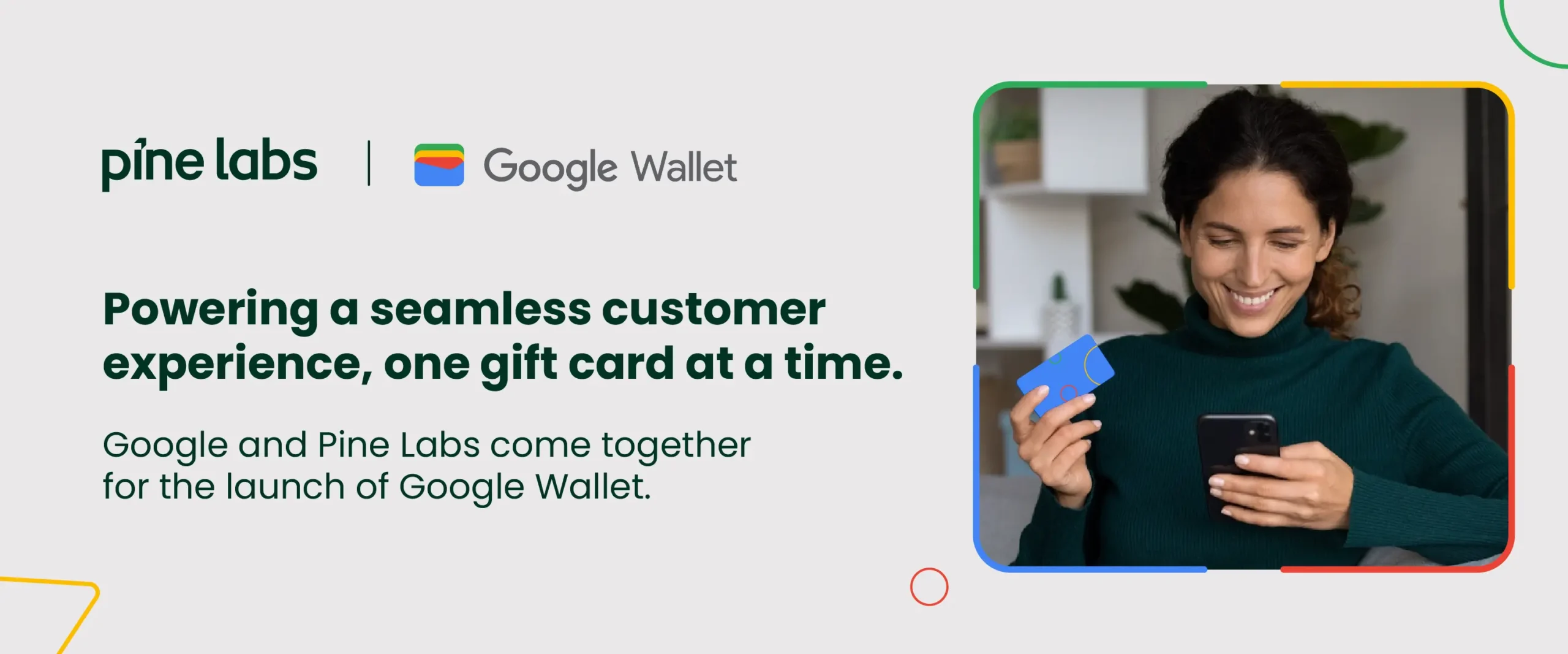 pine labs | Google Wallet

Powering a seamless customer experience, one gift card at a time.

Google and Pine Labs come together for the launch of Google Wallet.